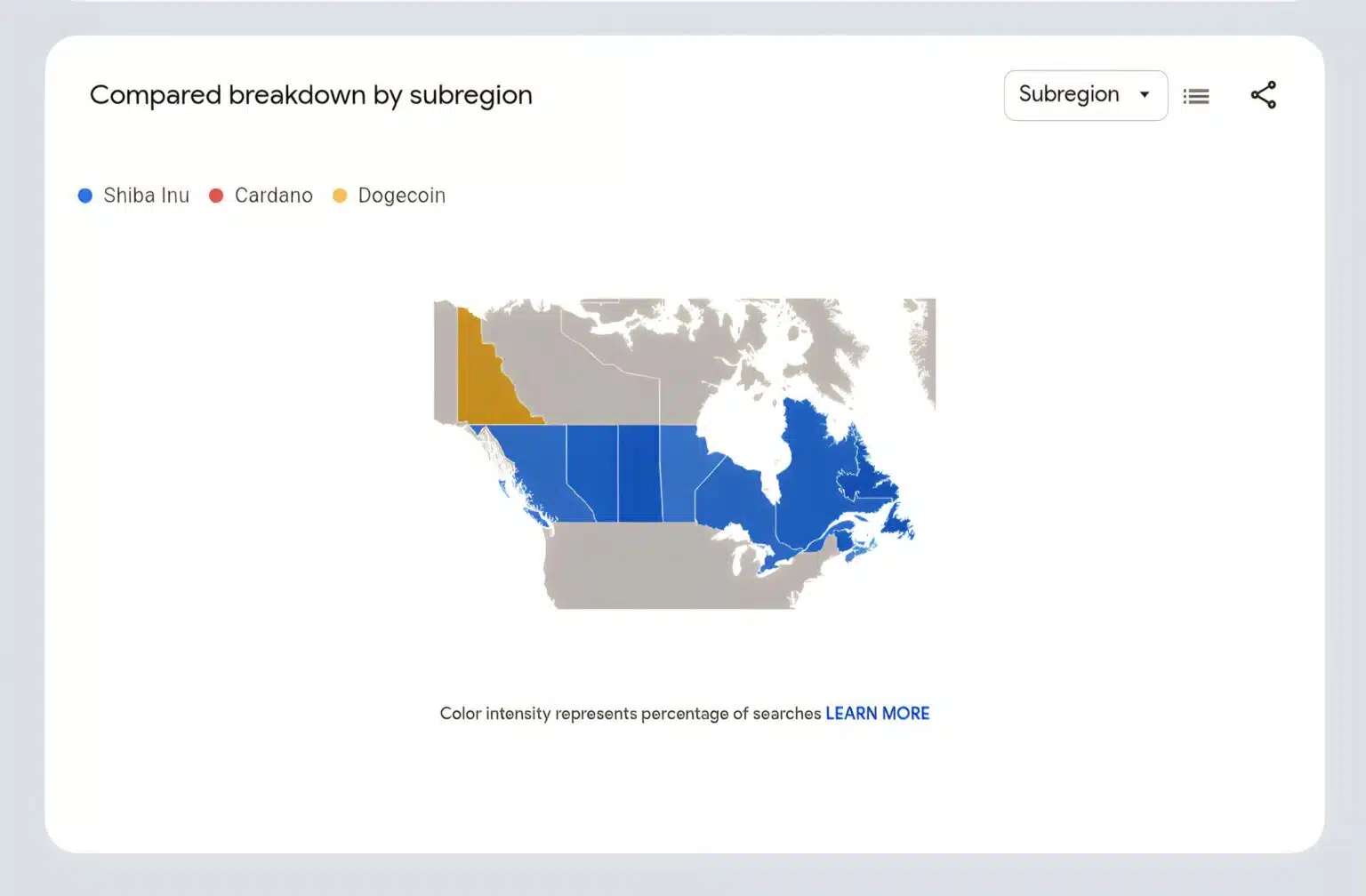 Compared breakdown by subregion

Subregion

Shiba Inu Cardano Dogecoin

Color intensity represents percentage of searches LEARN MORE